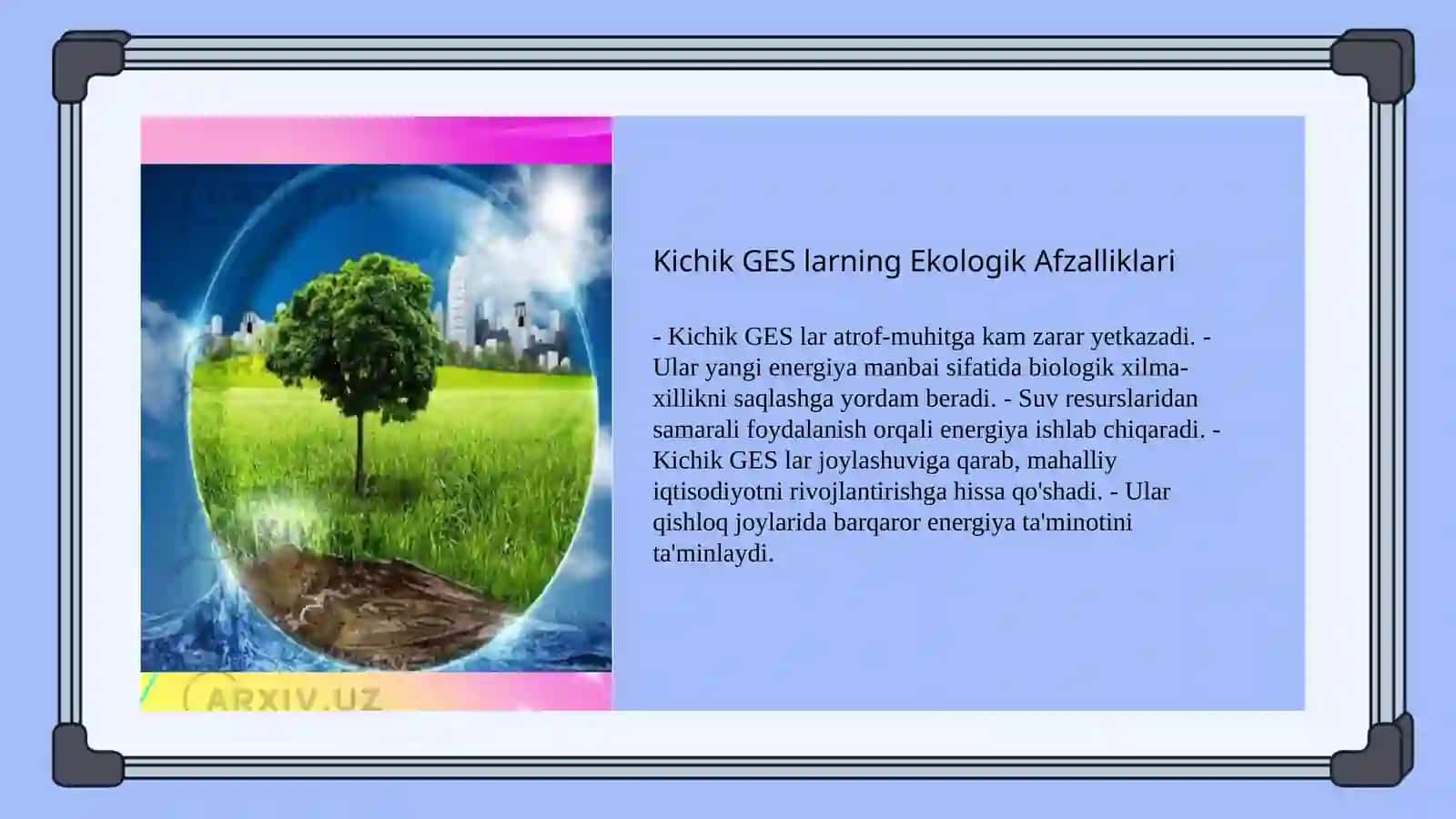 ARXIV.UZ

Kichik GES larning Ekologik Afzalliklari

- Kichik GES lar atrof-muhitga kam zarar yetkazadi. - Ular yangi energiya manbai sifatida biologik xilma-xillikni saqlashga yordam beradi. - Suv resurslaridan samarali foydalanish orqali energiya ishlab chiqaradi. - Kichik GES lar joylashuviga qarab, mahalliy iqtisodiyotni rivojlantirishga hissa qo'shadi. - Ular qishloq joylarida barqaror energiya ta'minotini ta'minlaydi.